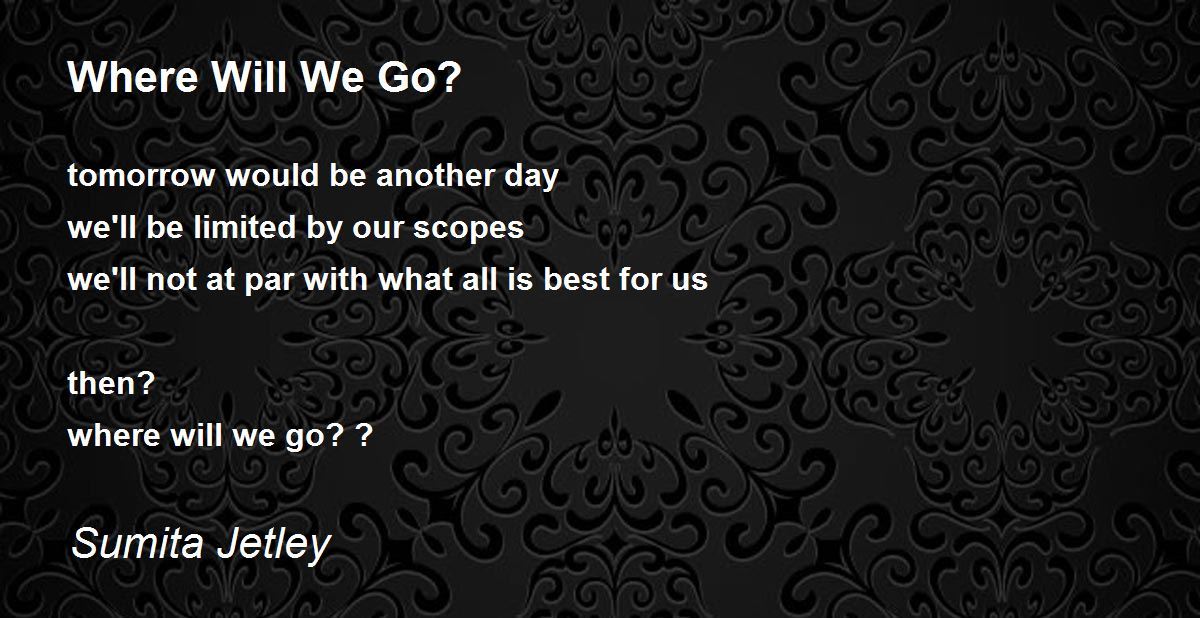 Where Will We Go?

tomorrow would be another day
we'll be limited by our scopes
we'll not at par with what all is best for us

then?
where will we go? ?

Sumita Jetley